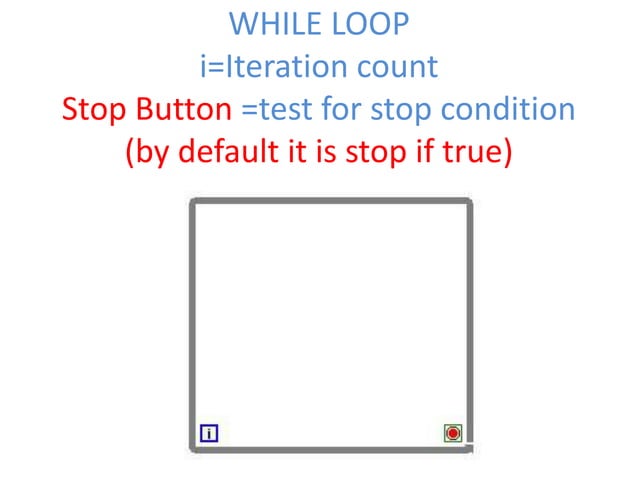 WHILE LOOP
i=Iteration count
Stop Button =test for stop condition
(by default it is stop if true)

i